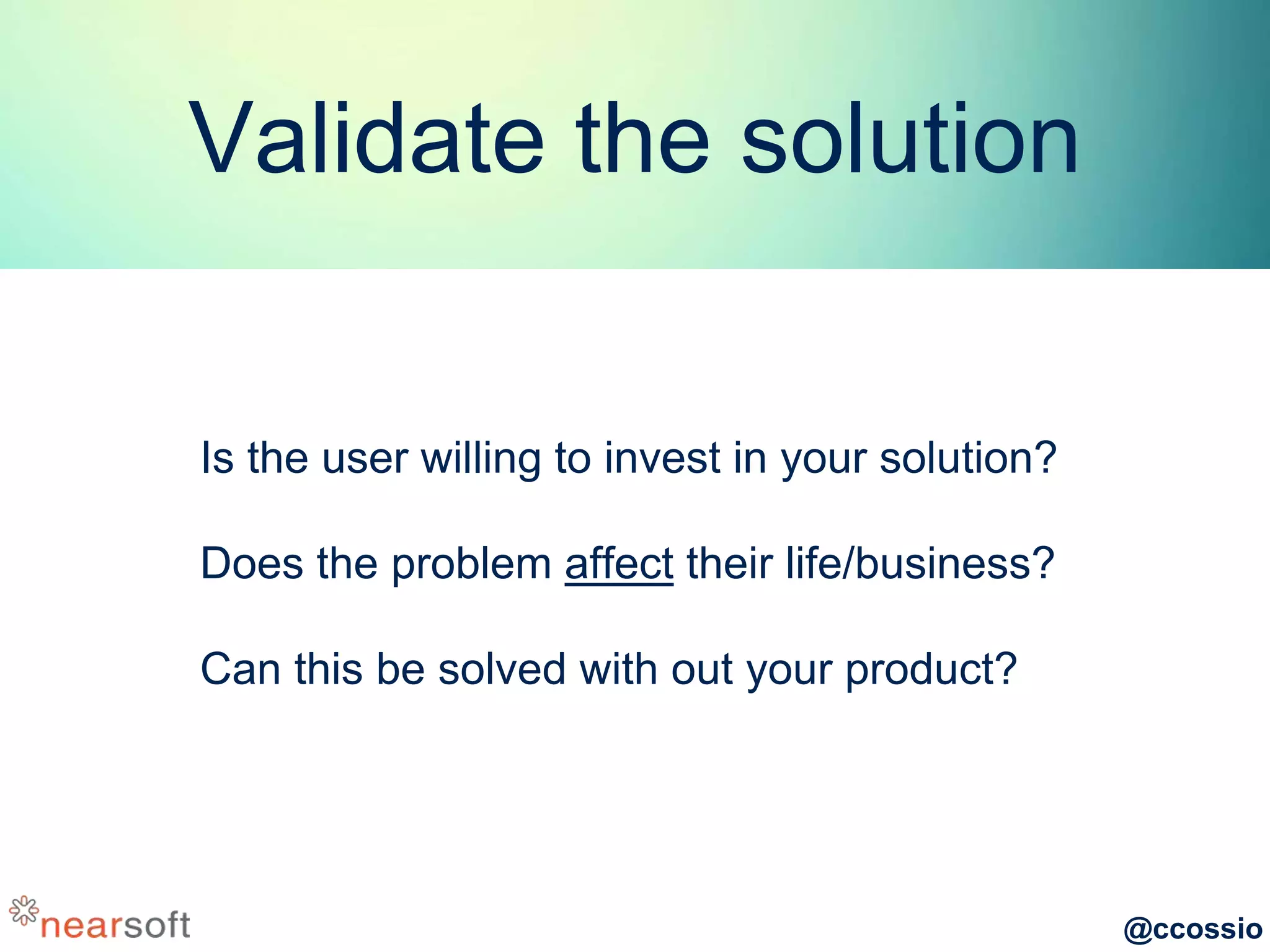 Validate the solution

Is the user willing to invest in your solution?

Does the problem affect their life/business?

Can this be solved with out your product?

nearsoft

@ccossio